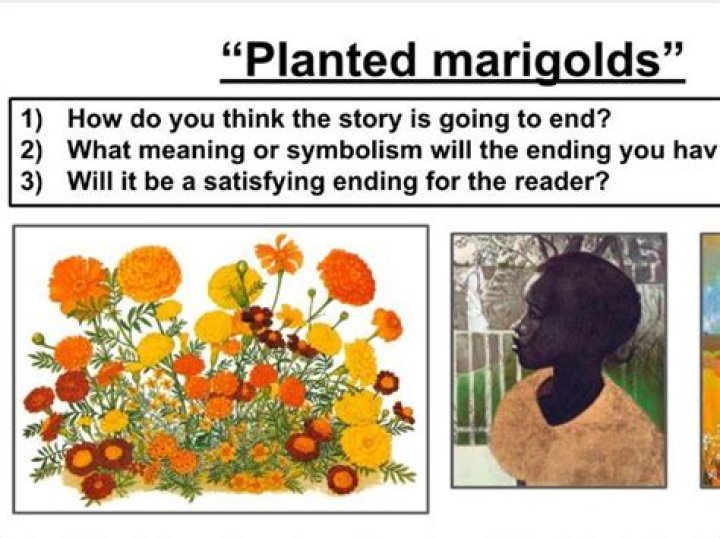 “Planted marigolds”

1) How do you think the story is going to end?
2) What meaning or symbolism will the ending you hav
3) Will it be a satisfying ending for the reader?